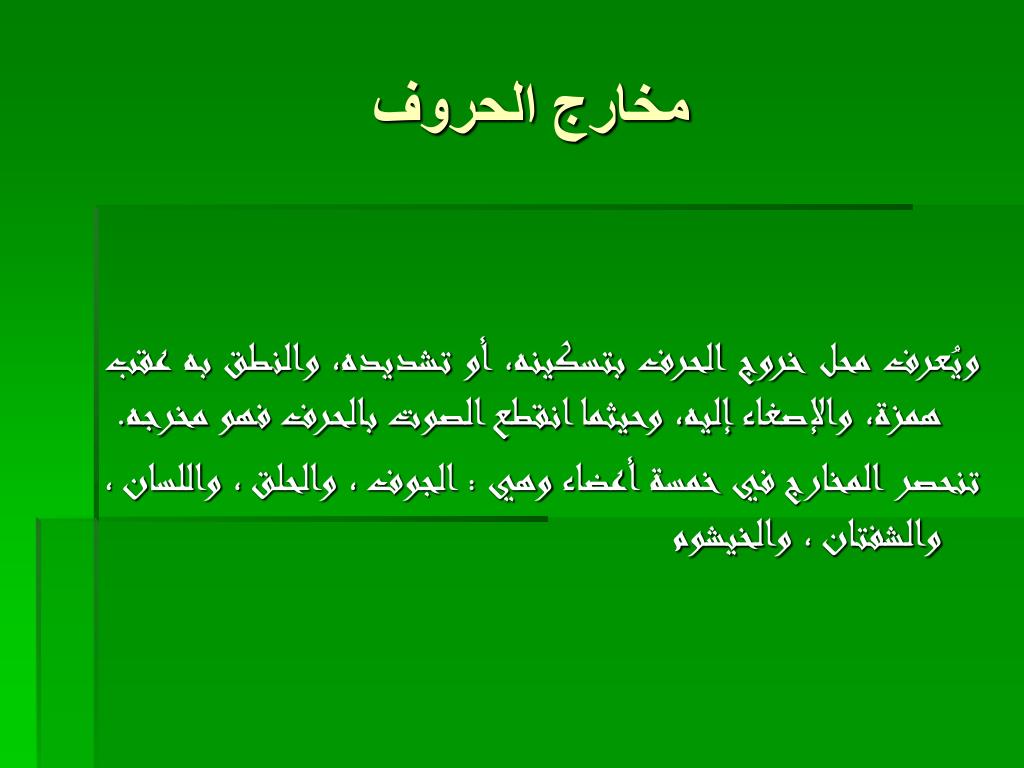 مخارج الحروف

ويُعرف محل خروج الحرف بتسكينه، أو تشديده، والنطق به عقب همزة، والإصغاء إليه، وحيثما انقطع الصوت بالحرف فهو مخرجه.

تنحصر المخارج في خمسة أعضاء وهي : الجوف ، والحلق ، واللسان ، والشفتان ، والخيشوم